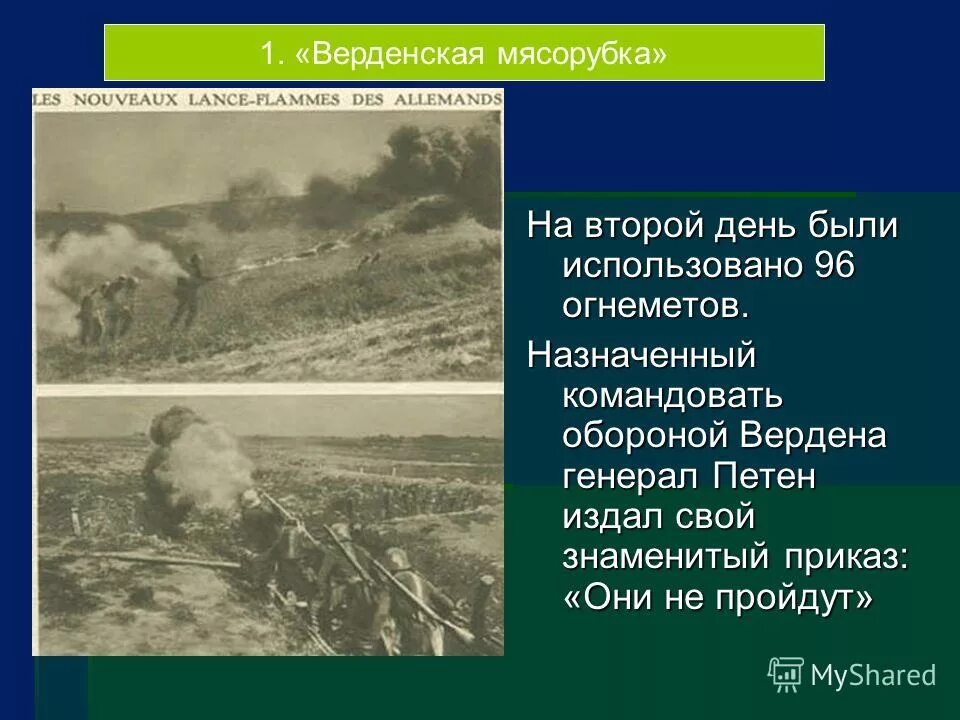 1. «Верденская мясорубка»

LES NOUVEAUX LANCE-FLAMMES DES ALLEMANDS

На второй день были использовано 96 огнеметов.

Назначенный командовать обороной Вердена генерал Петен издал свой знаменитый приказ: «Они не пройдут»

MyShared